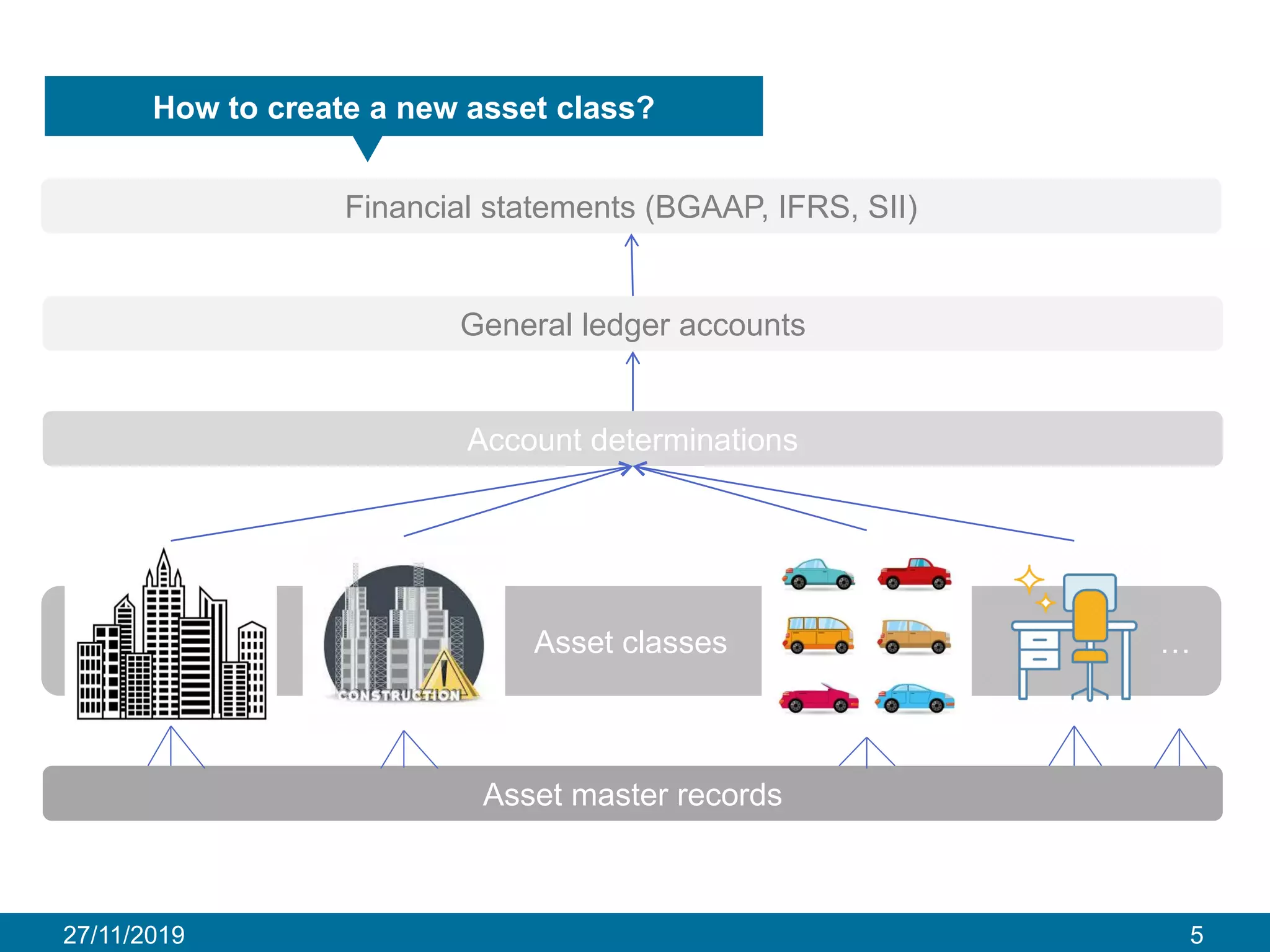 How to create a new asset class?

Financial statements (BGAAP, IFRS, SII)

General ledger accounts

Account determinations

CONSTRUCTION

Asset classes

...

Asset master records

27/11/2019

5